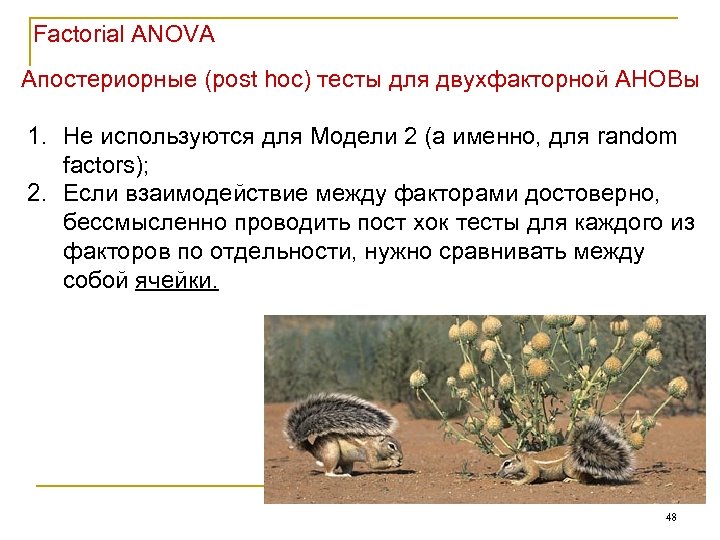 Factorial ANOVA

Апостериорные (post hoc) тесты для двухфакторной АНОВы

1. Не используются для Модели 2 (а именно, для random factors);
2. Если взаимодействие между факторами достоверно, бессмысленно проводить пост хок тесты для каждого из факторов по отдельности, нужно сравнивать между собой ячейки.

48